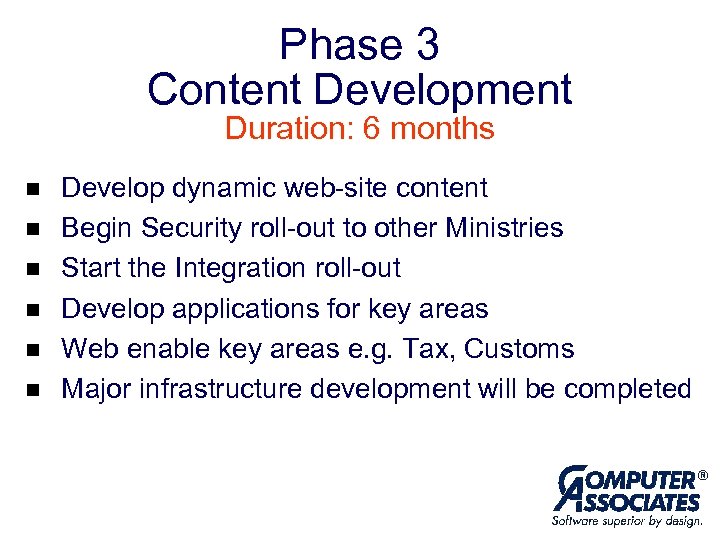 Phase 3
Content Development
Duration: 6 months

- Develop dynamic web-site content
- Begin Security roll-out to other Ministries
- Start the Integration roll-out
- Develop applications for key areas
- Web enable key areas e.g. Tax, Customs
- Major infrastructure development will be completed

COMPUTER® ASSOCIATES
Software superior by design.